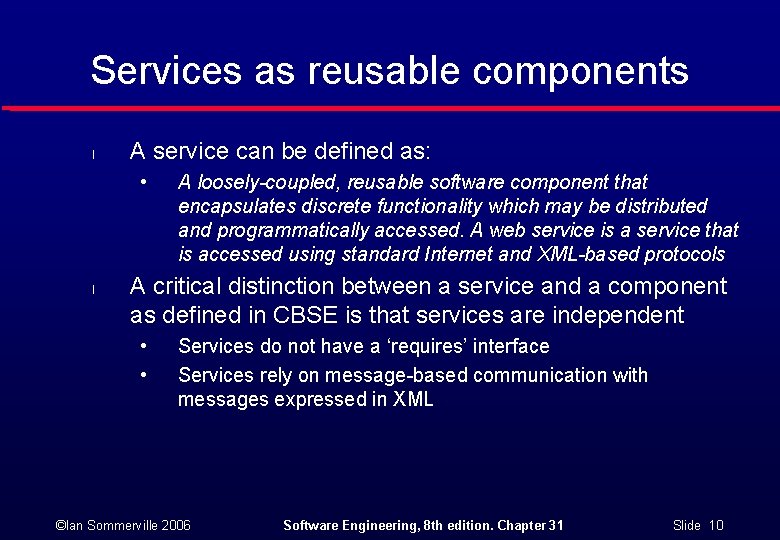 Services as reusable components

l A service can be defined as:

• A loosely-coupled, reusable software component that encapsulates discrete functionality which may be distributed and programmatically accessed. A web service is a service that is accessed using standard Internet and XML-based protocols

l A critical distinction between a service and a component as defined in CBSE is that services are independent

• Services do not have a ‘requires’ interface

• Services rely on message-based communication with messages expressed in XML

©Ian Sommerville 2006 Software Engineering, 8th edition. Chapter 31 Slide 10